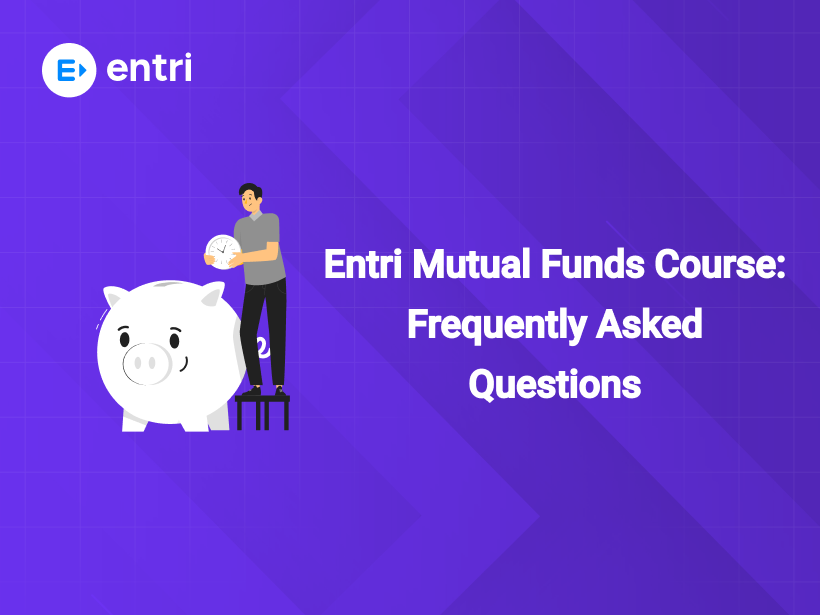 entri

Entri Mutual Funds Course: Frequently Asked Questions